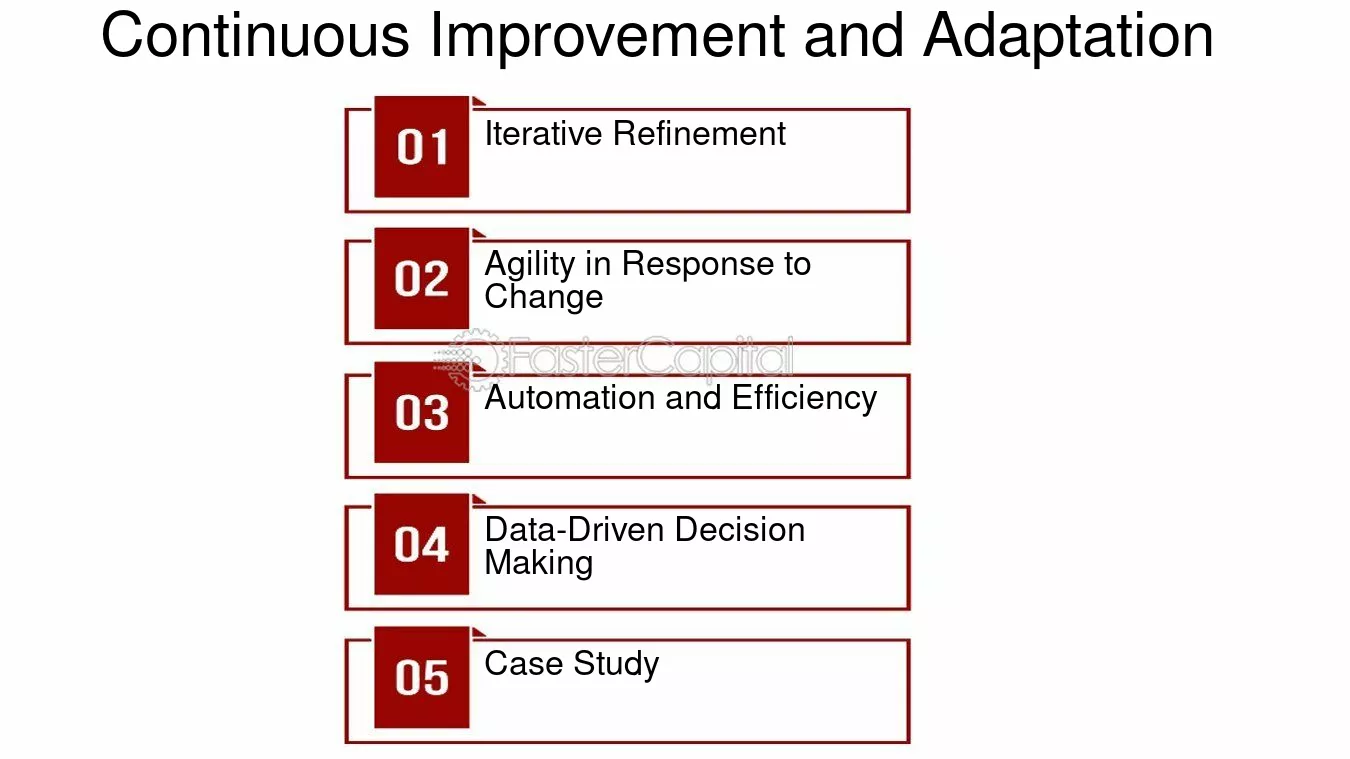 Continuous Improvement and Adaptation

01 Iterative Refinement

02 Agility in Response to Change

03 Automation and Efficiency

04 Data-Driven Decision Making

05 Case Study

FasterCapital